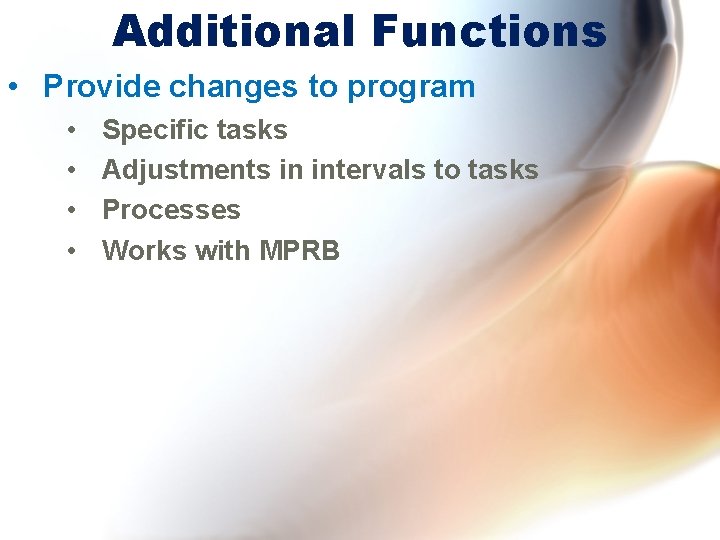 Additional Functions

• Provide changes to program
  • Specific tasks
  • Adjustments in intervals to tasks
  • Processes
  • Works with MPRB